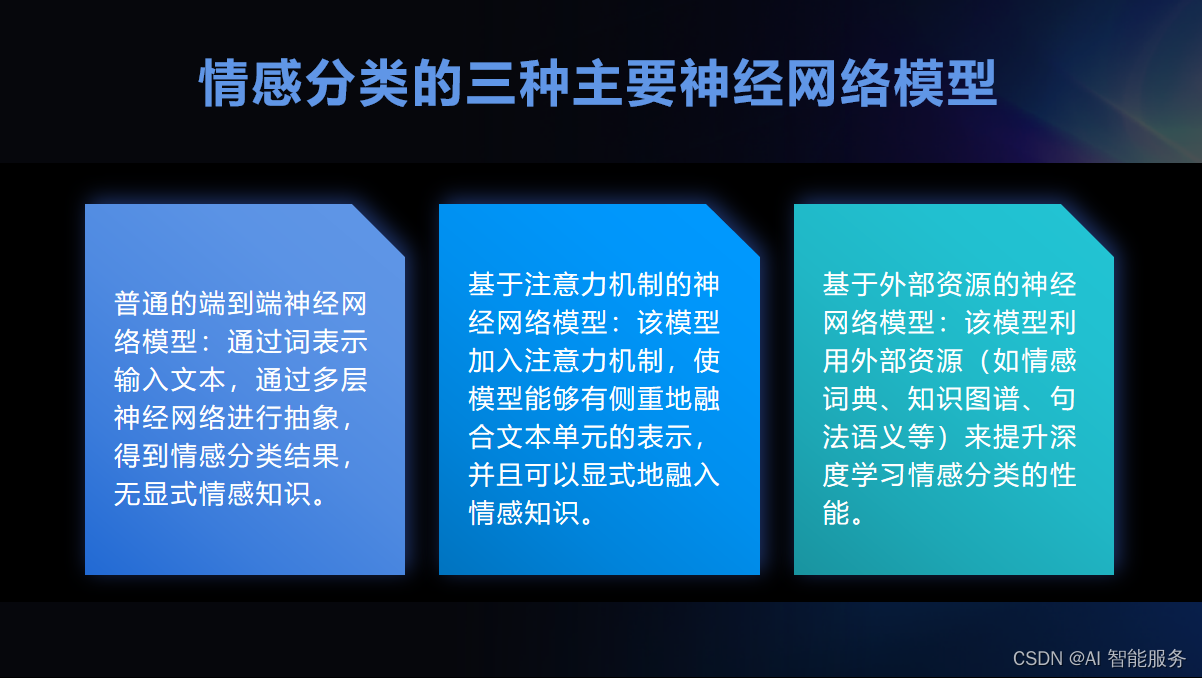 情感分类的三种主要神经网络模型

普通的端到端神经网络模型：通过词表示输入文本，通过多层神经网络进行抽象，得到情感分类结果，无显式情感知识。

基于注意力机制的神经网络模型：该模型加入注意力机制，使模型能够有侧重地融合文本单元的表示，并且可以显式地融入情感知识。

基于外部资源的神经网络模型：该模型利用外部资源（如情感词典、知识图谱、句法语义等）来提升深度学习情感分类的性能。

CSDN @AI 智能服务